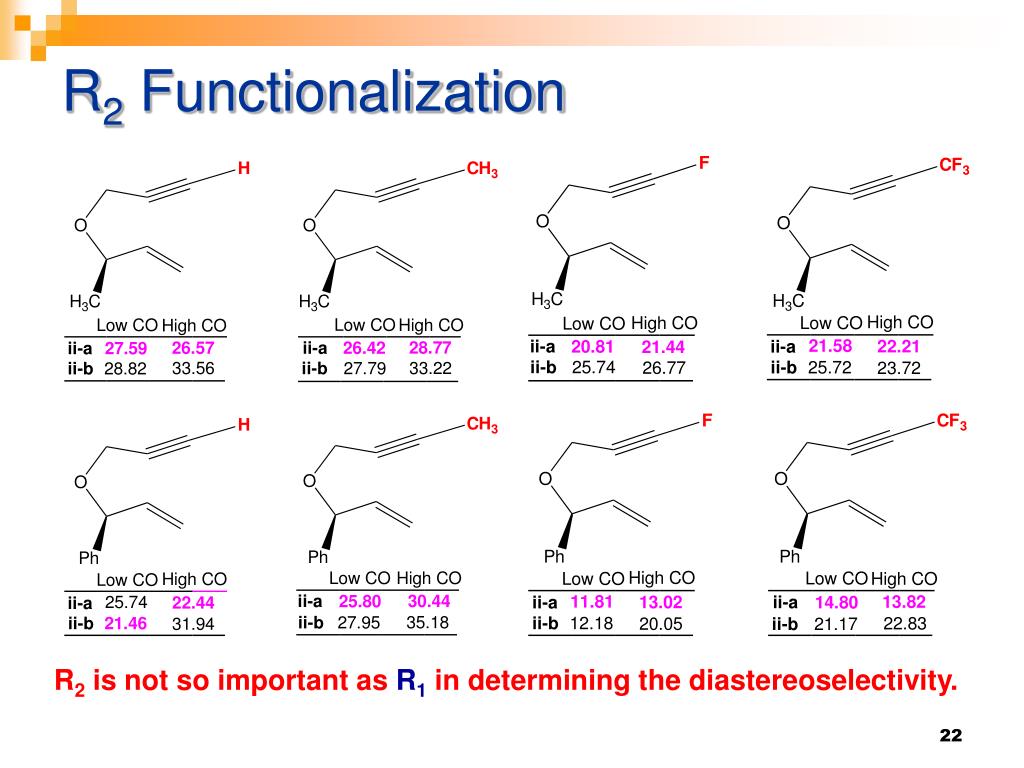 $R_2$ Functionalization

H
O
$H_3C$

| | Low CO | High CO |
|---|---|---|
| ii-a | 27.59 | 26.57 |
| ii-b | 28.82 | 33.56 |

$CH_3$
O
$H_3C$

| | Low CO | High CO |
|---|---|---|
| ii-a | 26.42 | 28.77 |
| ii-b | 27.79 | 33.22 |

F
O
$H_3C$

| | Low CO | High CO |
|---|---|---|
| ii-a | 20.81 | 21.44 |
| ii-b | 25.74 | 26.77 |

$CF_3$
O
$H_3C$

| | Low CO | High CO |
|---|---|---|
| ii-a | 21.58 | 22.21 |
| ii-b | 25.72 | 23.72 |

H
O
Ph

| | Low CO | High CO |
|---|---|---|
| ii-a | 25.74 | 22.44 |
| ii-b | 21.46 | 31.94 |

$CH_3$
O
Ph

| | Low CO | High CO |
|---|---|---|
| ii-a | 25.80 | 30.44 |
| ii-b | 27.95 | 35.18 |

F
O
Ph

| | Low CO | High CO |
|---|---|---|
| ii-a | 11.81 | 13.02 |
| ii-b | 12.18 | 20.05 |

$CF_3$
O
Ph

| | Low CO | High CO |
|---|---|---|
| ii-a | 14.80 | 13.82 |
| ii-b | 21.17 | 22.83 |

$R_2$ is not so important as $R_1$ in determining the diastereoselectivity.

22